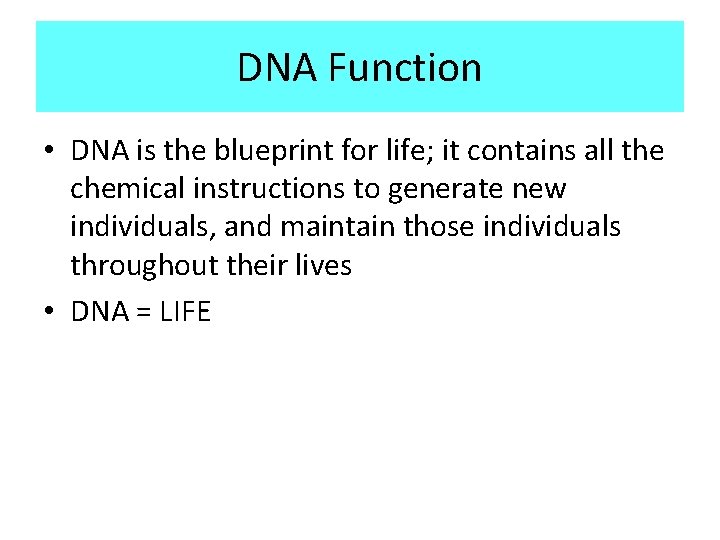 DNA Function

• DNA is the blueprint for life; it contains all the chemical instructions to generate new individuals, and maintain those individuals throughout their lives

• DNA = LIFE